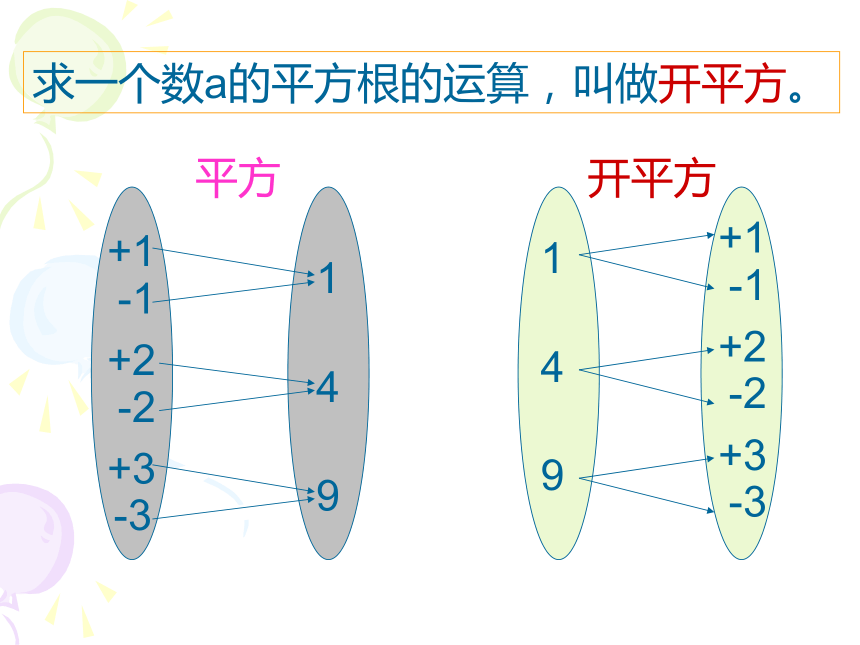 求一个数a的平方根的运算，叫做开平方。

平方

+1
-1
+2
-2
+3
-3

1
4
9

开平方

1
4
9

+1
-1
+2
-2
+3
-3